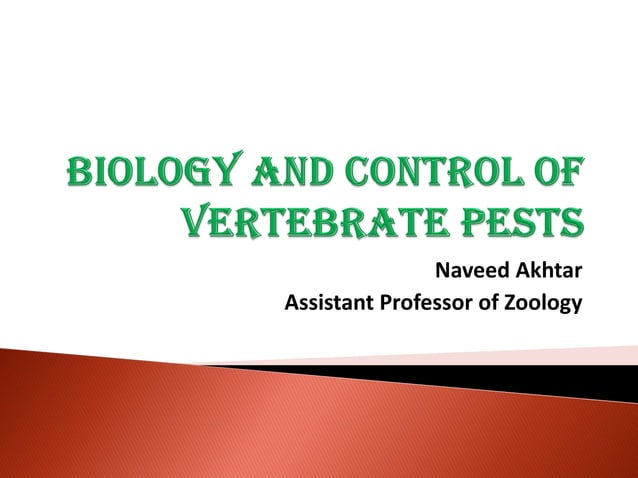 BIOLOGY AND CONTROL OF VERTEBRATE PESTS

Naveed Akhtar
Assistant Professor of Zoology